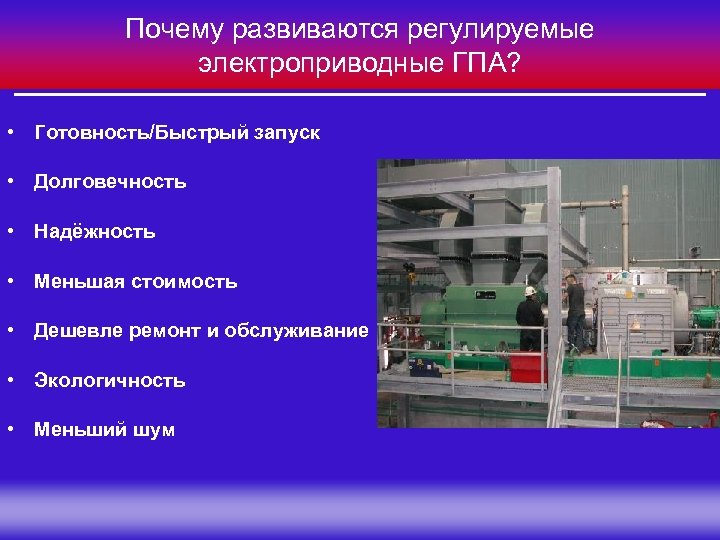 Почему развиваются регулируемые электроприводные ГПА?

• Готовность/Быстрый запуск

• Долговечность

• Надёжность

• Меньшая стоимость

• Дешевле ремонт и обслуживание

• Экологичность

• Меньший шум